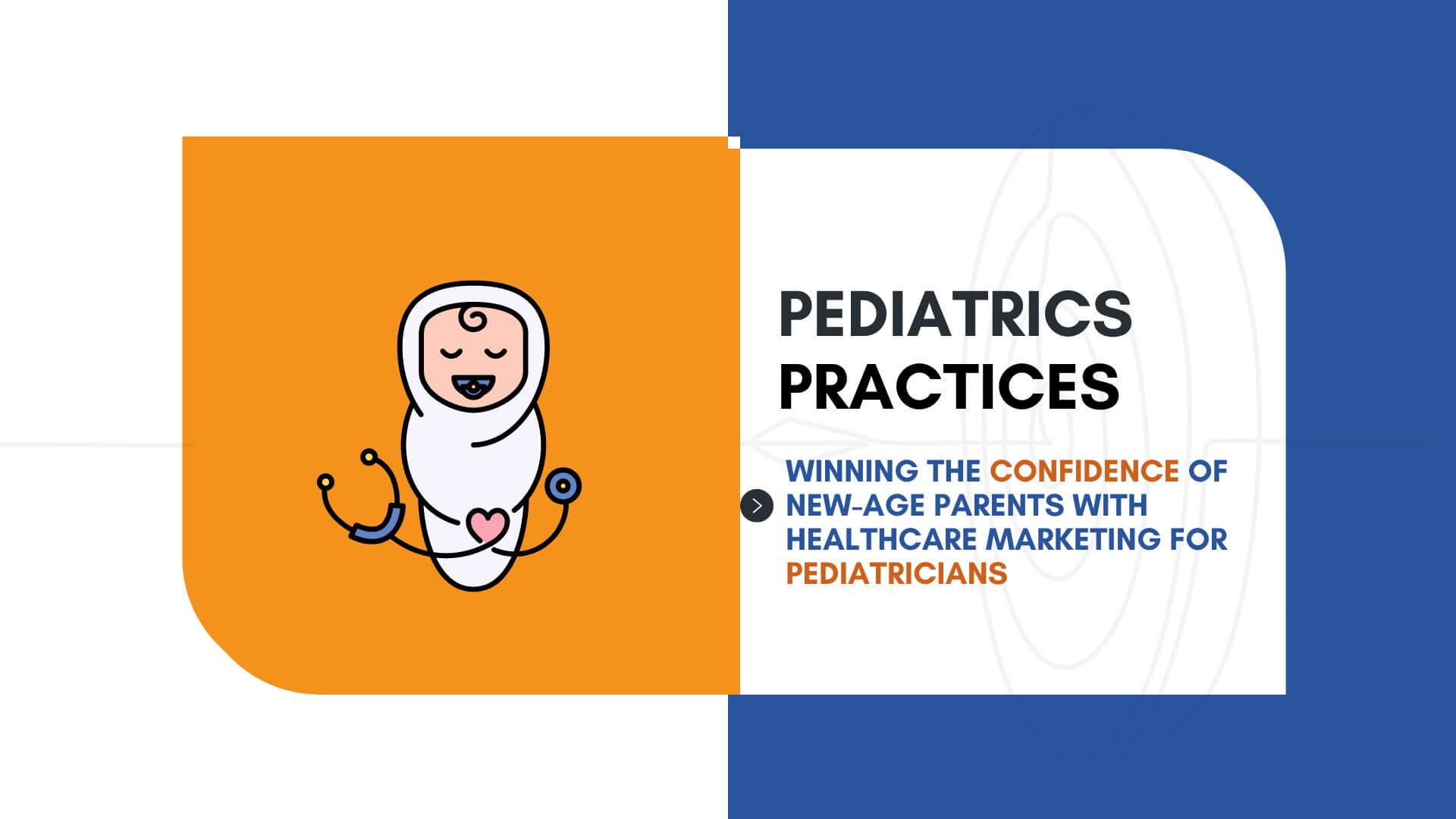 PEDIATRICS PRACTICES

WINNING THE CONFIDENCE OF NEW-AGE PARENTS WITH HEALTHCARE MARKETING FOR PEDIATRICIANS